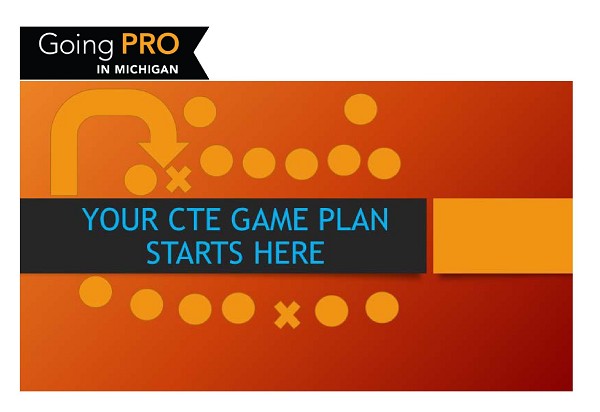 Going PRO
IN MICHIGAN

YOUR CTE GAME PLAN STARTS HERE